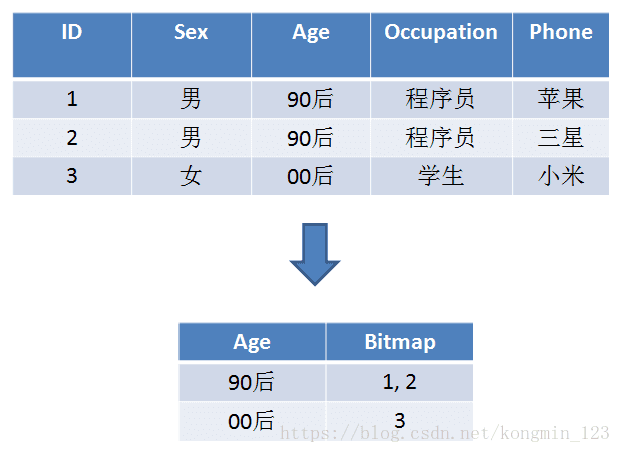 | ID | Sex | Age | Occupation | Phone |
|---|---|---|---|---|
| 1 | 男 | 90后 | 程序员 | 苹果 |
| 2 | 男 | 90后 | 程序员 | 三星 |
| 3 | 女 | 00后 | 学生 | 小米 |

| Age | Bitmap |
|---|---|
| 90后 | 1, 2 |
| 00后 | 3 |

https://blog.csdn.net/kongmin_123